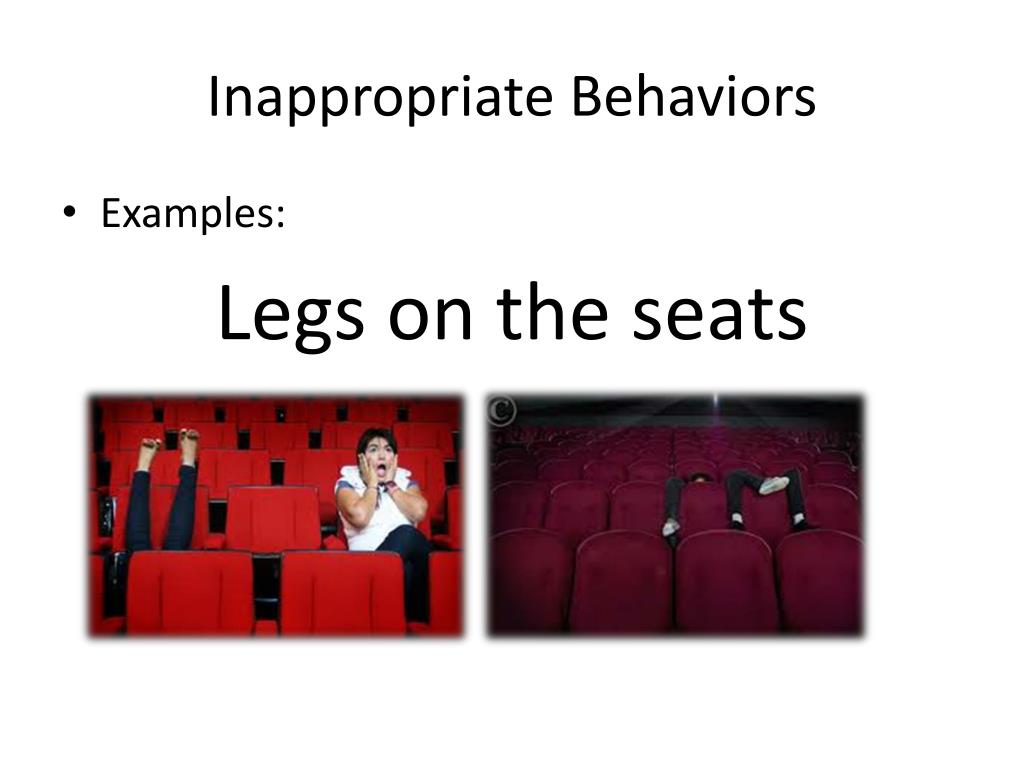 Inappropriate Behaviors

• Examples:

Legs on the seats

©